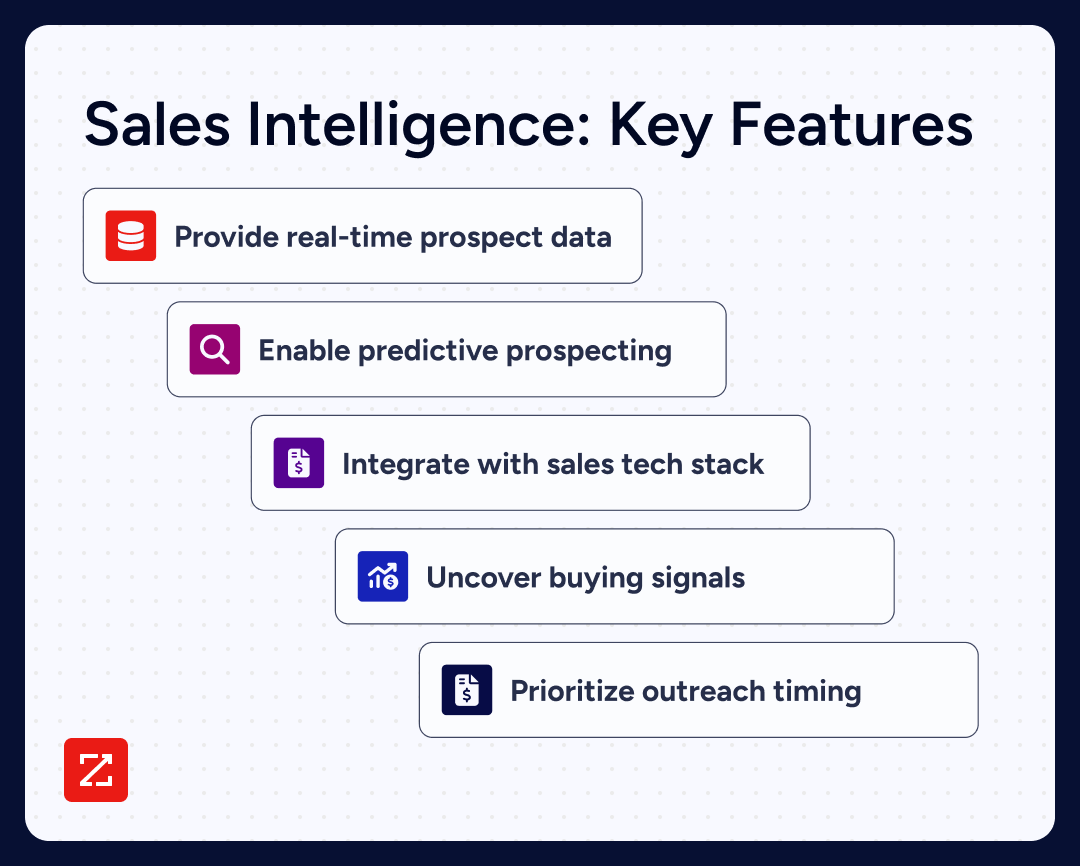 Sales Intelligence: Key Features

Provide real-time prospect data

Enable predictive prospecting

Integrate with sales tech stack

Uncover buying signals

Prioritize outreach timing